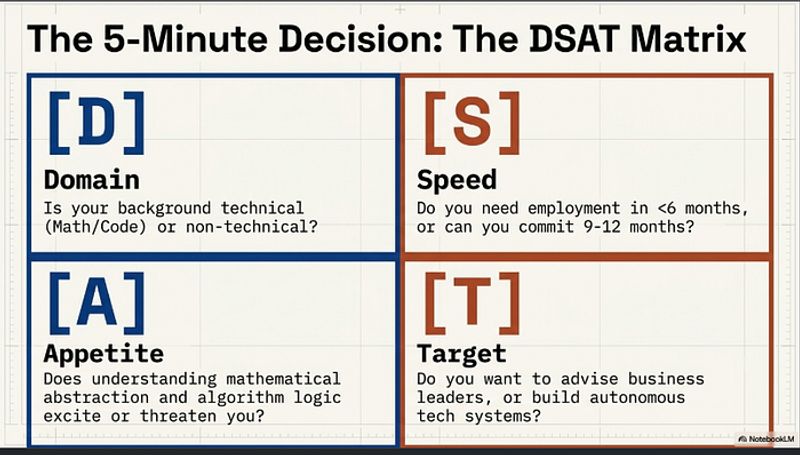 The 5-Minute Decision: The DSAT Matrix

[D]

Domain

Is your background technical (Math/Code) or non-technical?

[S]

Speed

Do you need employment in <6 months, or can you commit 9-12 months?

[A]

Appetite

Does understanding mathematical abstraction and algorithm logic excite or threaten you?

[T]

Target

Do you want to advise business leaders, or build autonomous tech systems?

NotebookLM